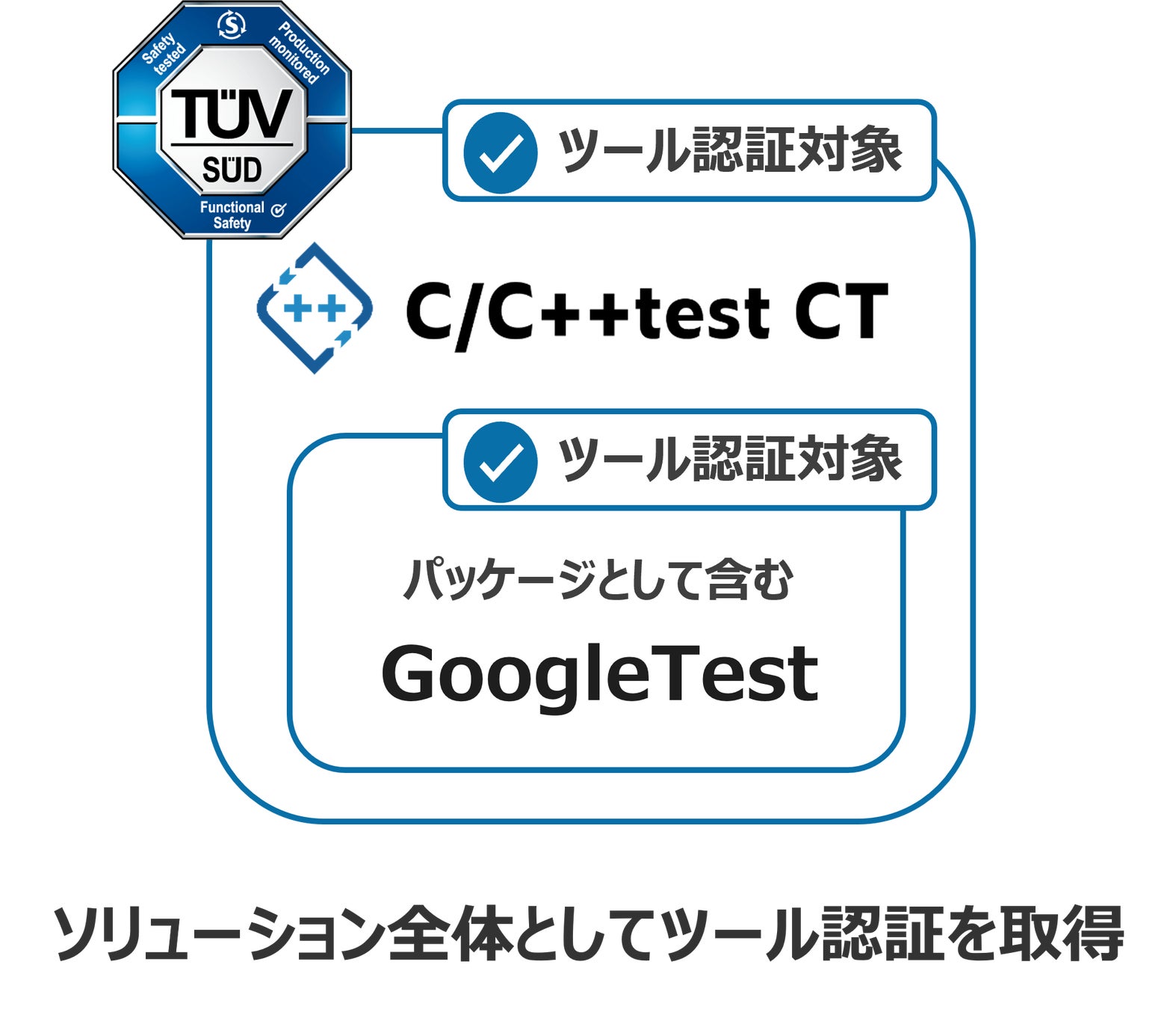 Safety tested
Production monitored
TÜV
SÜD
Functional Safety

ツール認証対象

C/C++test CT

ツール認証対象

パッケージとして含む

GoogleTest

ソリューション全体としてツール認証を取得